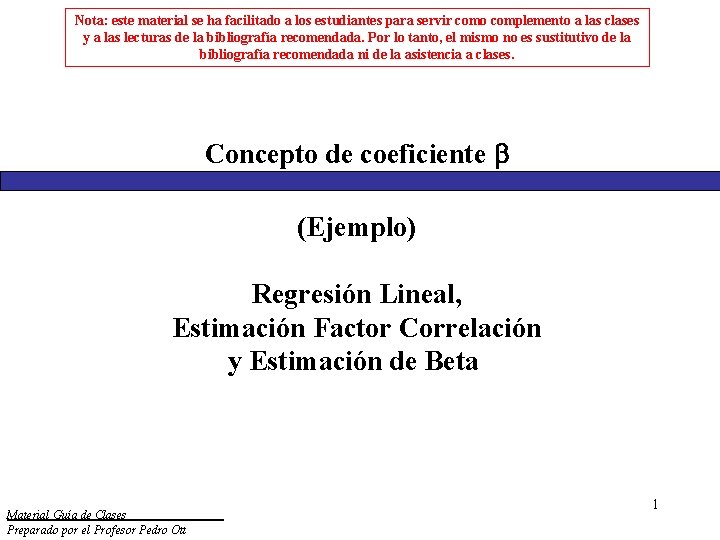 Nota: este material se ha facilitado a los estudiantes para servir como complemento a las clases y a las lecturas de la bibliografía recomendada. Por lo tanto, el mismo no es sustitutivo de la bibliografía recomendada ni de la asistencia a clases.

Concepto de coeficiente $\beta$

(Ejemplo)

Regresión Lineal,
Estimación Factor Correlación
y Estimación de Beta

1

Material Guía de Clases
Preparado por el Profesor Pedro Ott